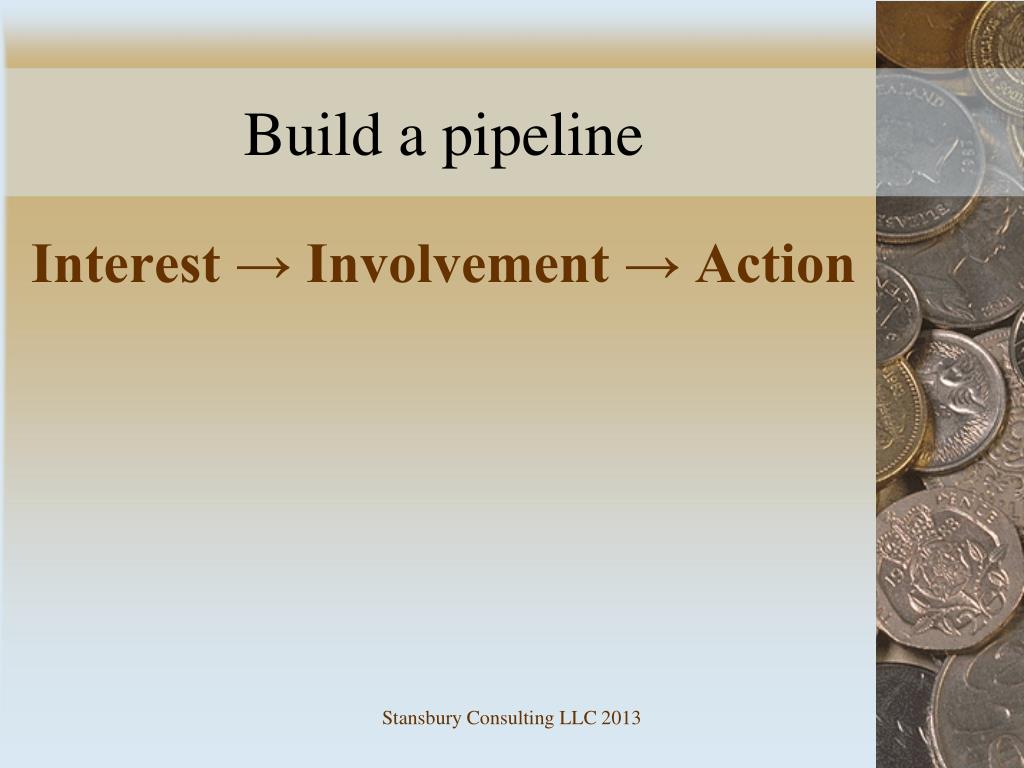 Build a pipeline

Interest → Involvement → Action

Stansbury Consulting LLC 2013